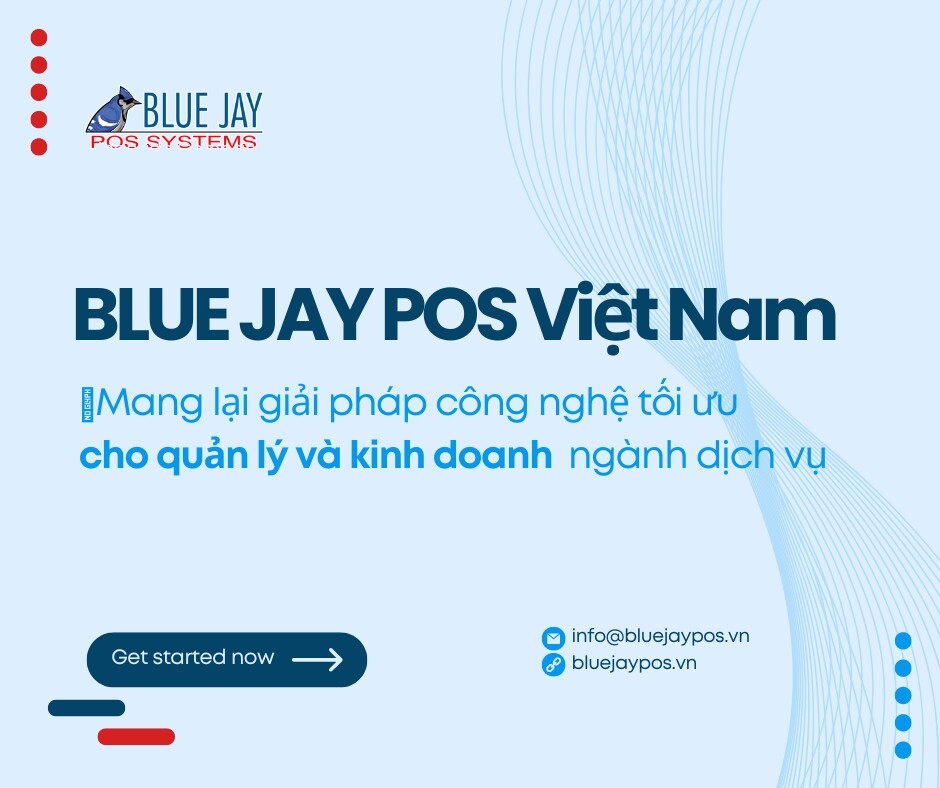 BLUE JAY
POS SYSTEMS

BLUE JAY POS Việt Nam

Mang lại giải pháp công nghệ tối ưu cho quản lý và kinh doanh ngành dịch vụ

Get started now

info@bluejaypos.vn
bluejaypos.vn